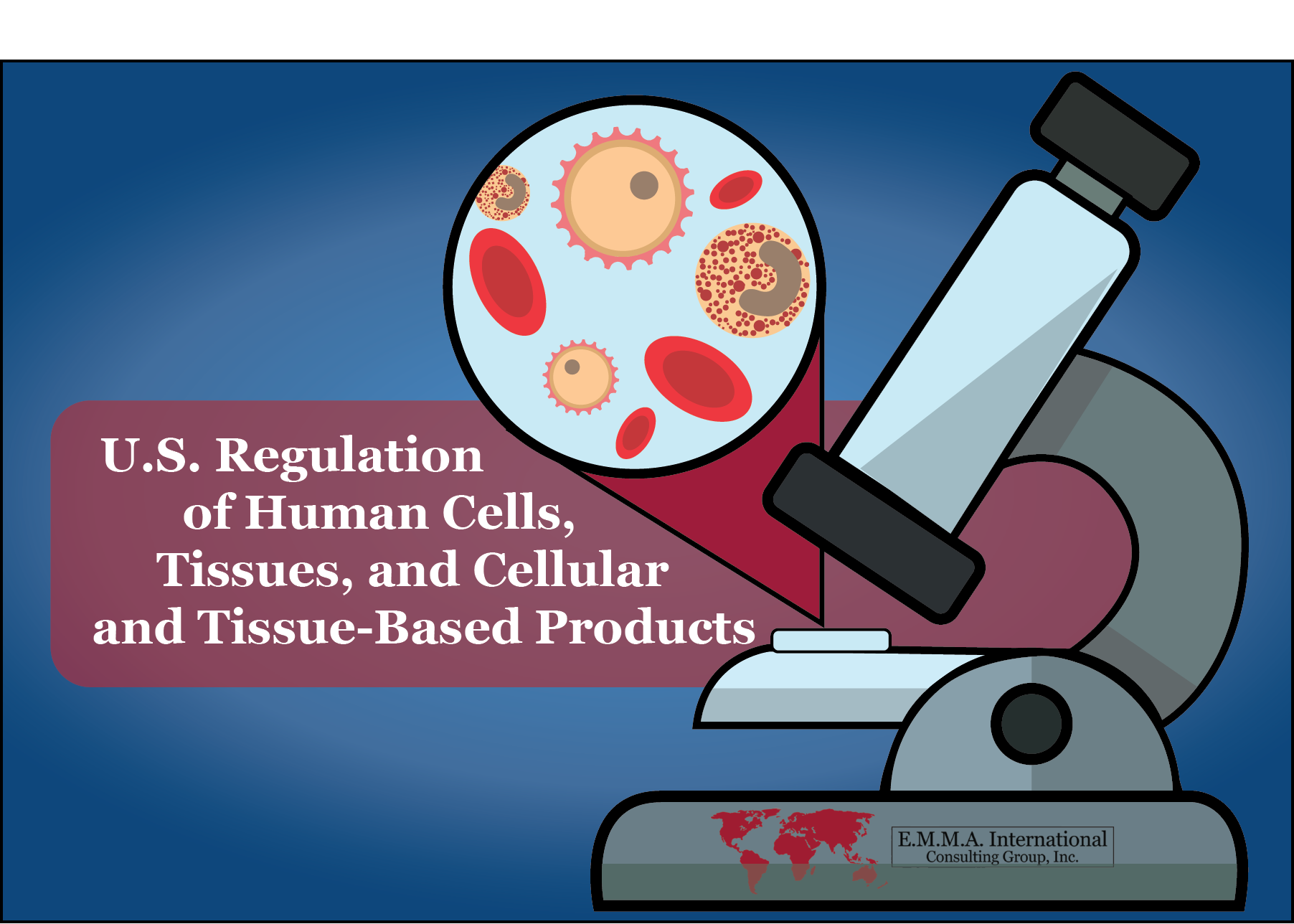 U.S. Regulation of Human Cells, Tissues, and Cellular and Tissue-Based Products

E.M.M.A. International
Consulting Group, Inc.